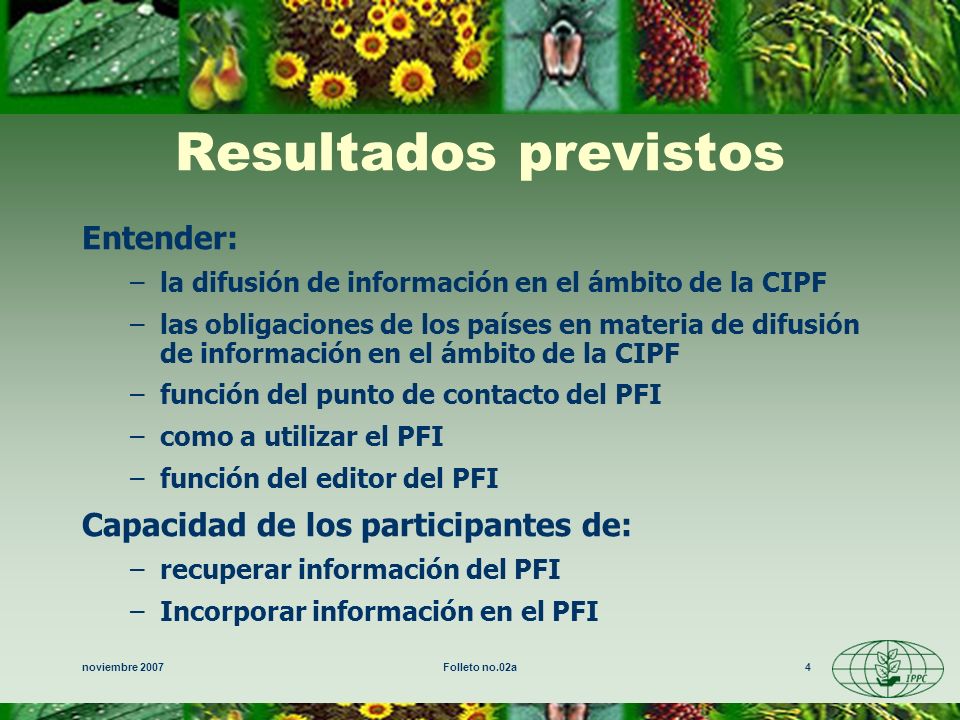 Resultados previstos

Entender:

– la difusión de información en el ámbito de la CIPF
– las obligaciones de los países en materia de difusión de información en el ámbito de la CIPF
– función del punto de contacto del PFI
– como a utilizar el PFI
– función del editor del PFI

Capacidad de los participantes de:

– recuperar información del PFI
– Incorporar información en el PFI

noviembre 2007

Folleto no.02a

4

IPPC